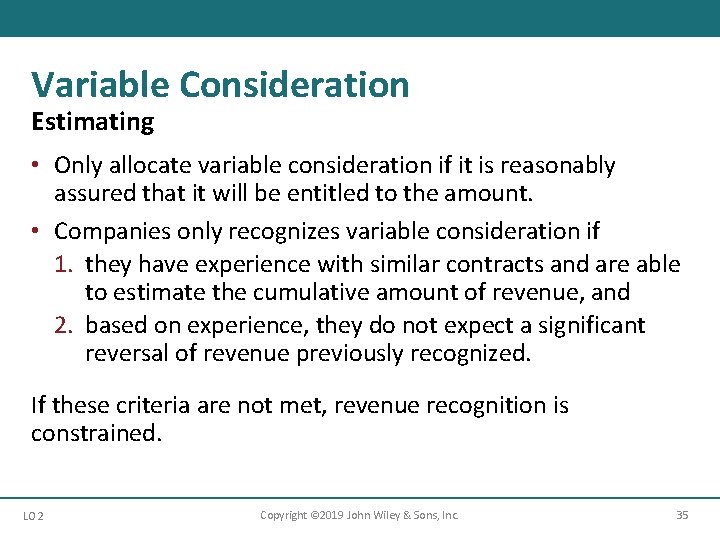 Variable Consideration
Estimating

• Only allocate variable consideration if it is reasonably assured that it will be entitled to the amount.

• Companies only recognizes variable consideration if
1. they have experience with similar contracts and are able to estimate the cumulative amount of revenue, and
2. based on experience, they do not expect a significant reversal of revenue previously recognized.

If these criteria are not met, revenue recognition is constrained.

LO 2 Copyright ©2019 John Wiley & Sons, Inc. 35